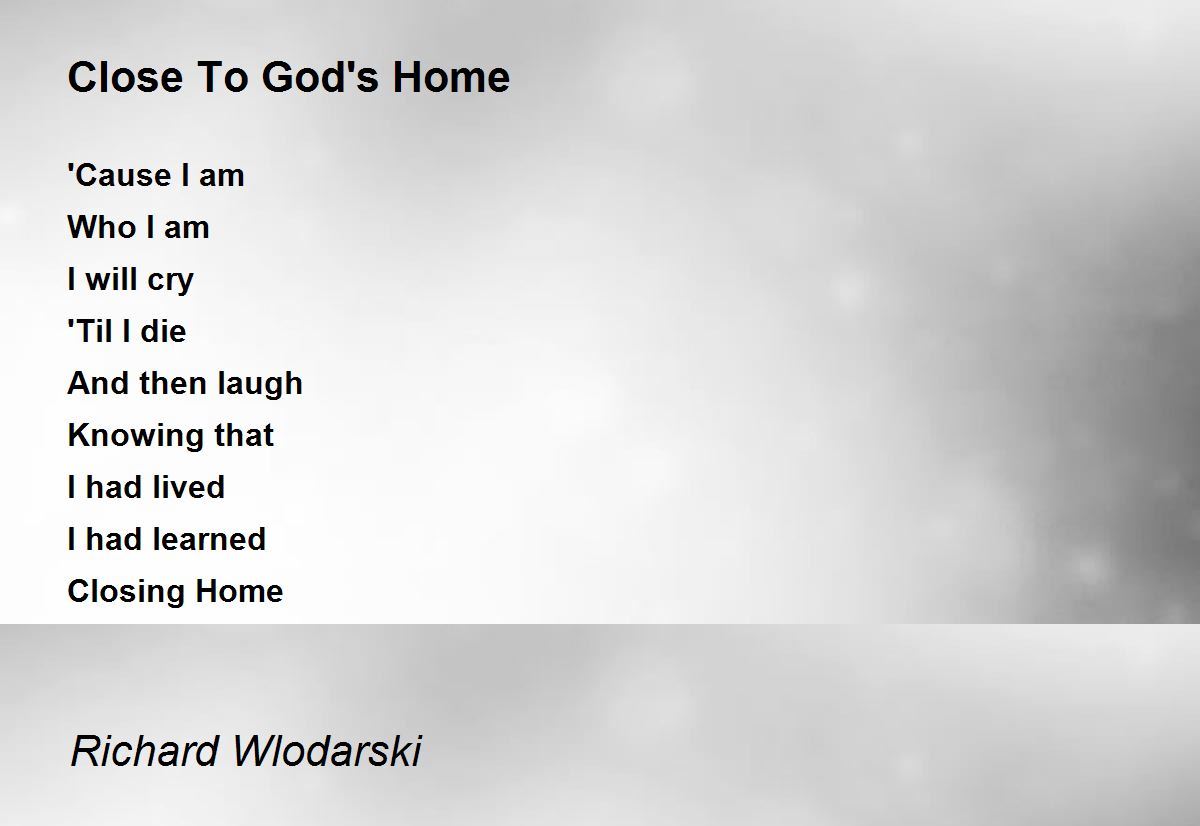 Close To God's Home

'Cause I am
Who I am
I will cry
'Til I die
And then laugh
Knowing that
I had lived
I had learned
Closing Home

Richard Wlodarski